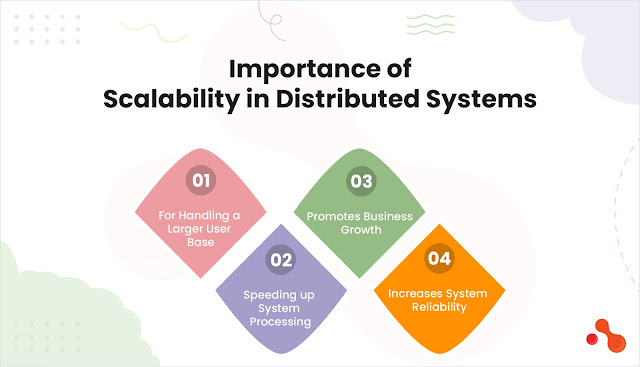 Importance of Scalability in Distributed Systems

01
For Handling a Larger User Base

02
Speeding up System Processing

03
Promotes Business Growth

04
Increases System Reliability